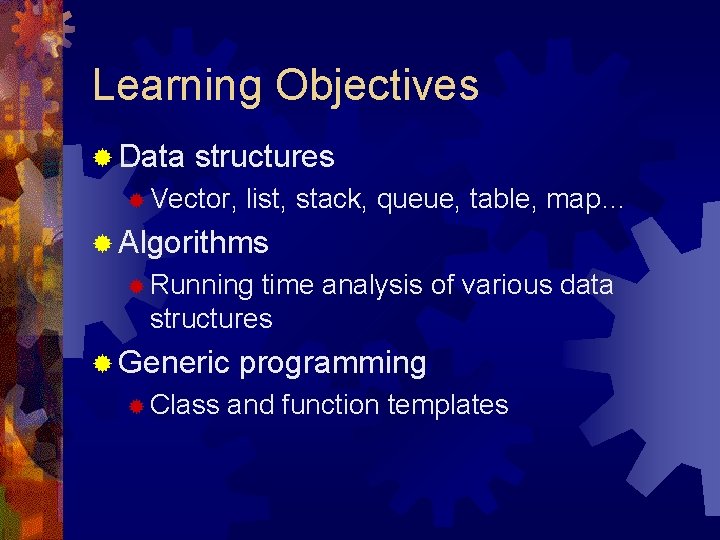 Learning Objectives

• Data structures
• Vector, list, stack, queue, table, map...
• Algorithms
• Running time analysis of various data structures
• Generic programming
• Class and function templates